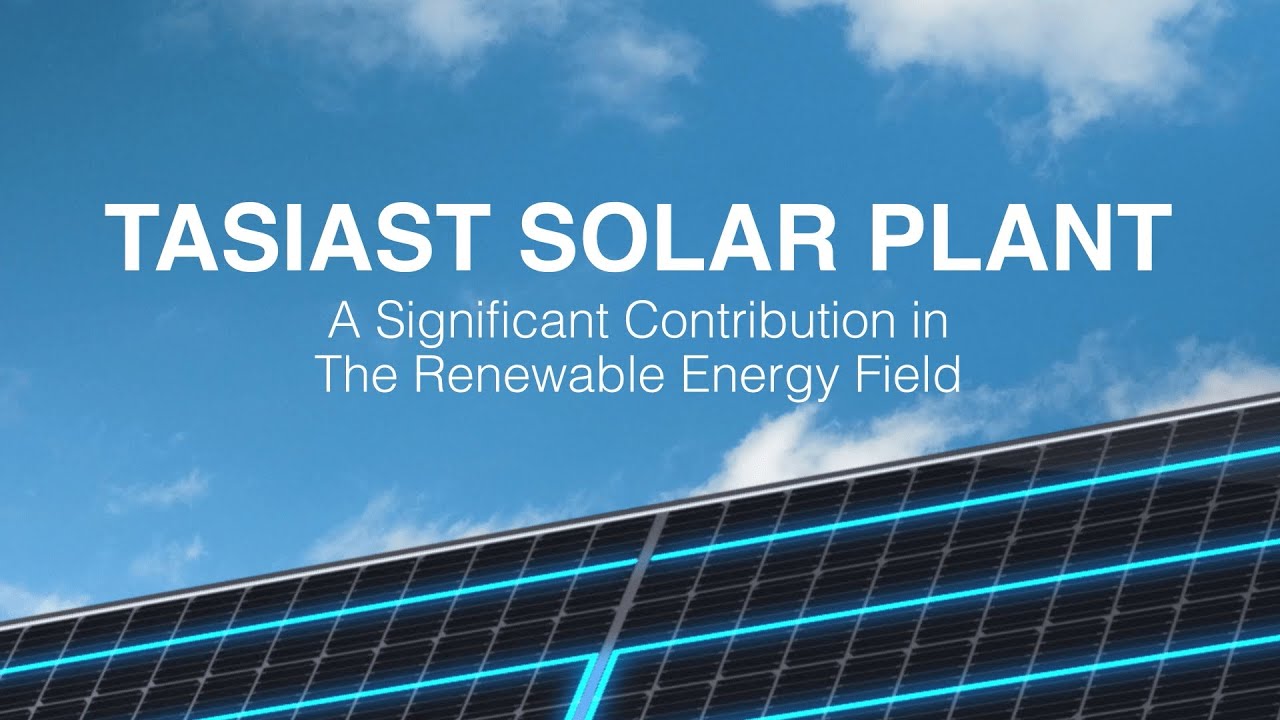 TASIAST SOLAR PLANT
A Significant Contribution in The Renewable Energy Field